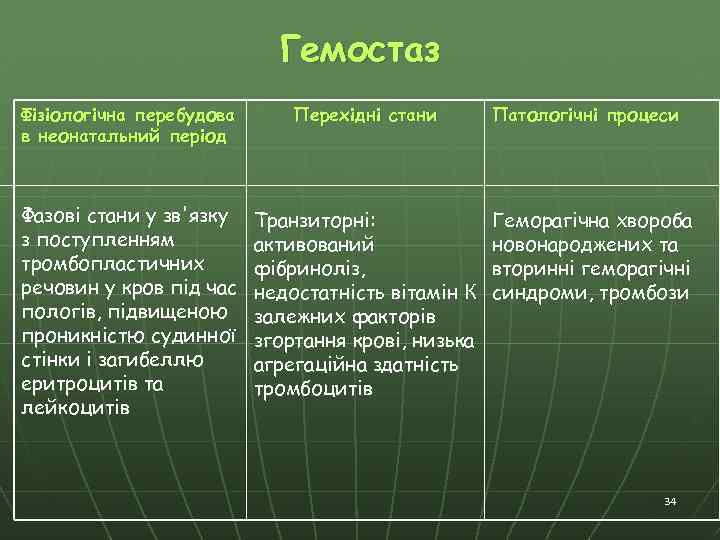 Гемостаз

| Фізіологічна перебудова в неонатальний період | Перехідні стани | Патологічні процеси |
|---|---|---|
| Фазові стани у зв'язку з поступленням тромбопластичних речовин у кров під час пологів, підвищеною проникністю судинної стінки і загибеллю еритроцитів та лейкоцитів | Транзиторні: активований фібриноліз, недостатність вітамін К залежних факторів згортання крові, низька агрегаційна здатність тромбоцитів | Геморагічна хвороба новонароджених та вторинні геморагічні синдроми, тромбози |

34